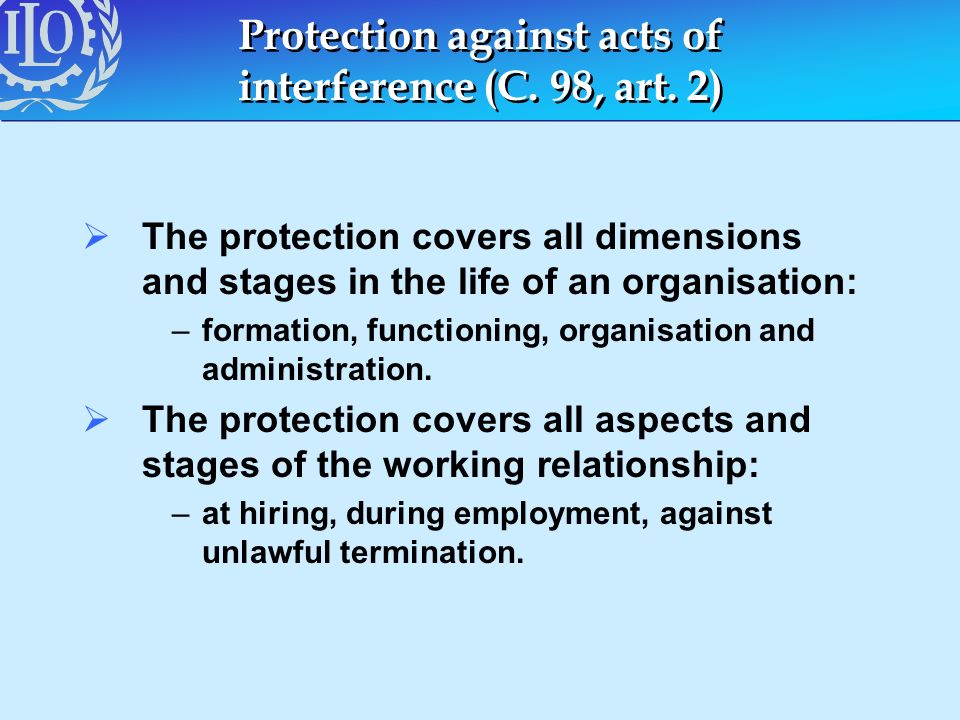 ILO

Protection against acts of interference (C. 98, art. 2)

➢ The protection covers all dimensions and stages in the life of an organisation:

– formation, functioning, organisation and administration.

➢ The protection covers all aspects and stages of the working relationship:

– at hiring, during employment, against unlawful termination.